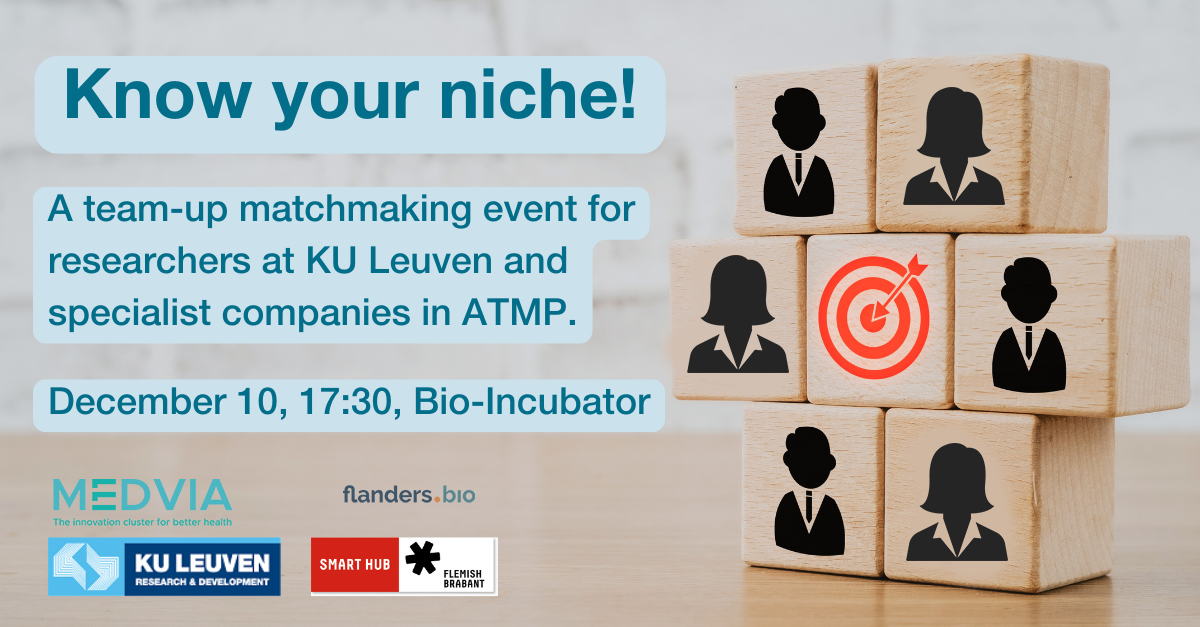 Know your niche!

A team-up matchmaking event for researchers at KU Leuven and specialist companies in ATMP.

December 10, 17:30, Bio-Incubator

MEDVIA
The innovation cluster for better health

flanders.bio

KU LEUVEN
RESEARCH & DEVELOPMENT

SMART HUB
FLEMISH BRABANT